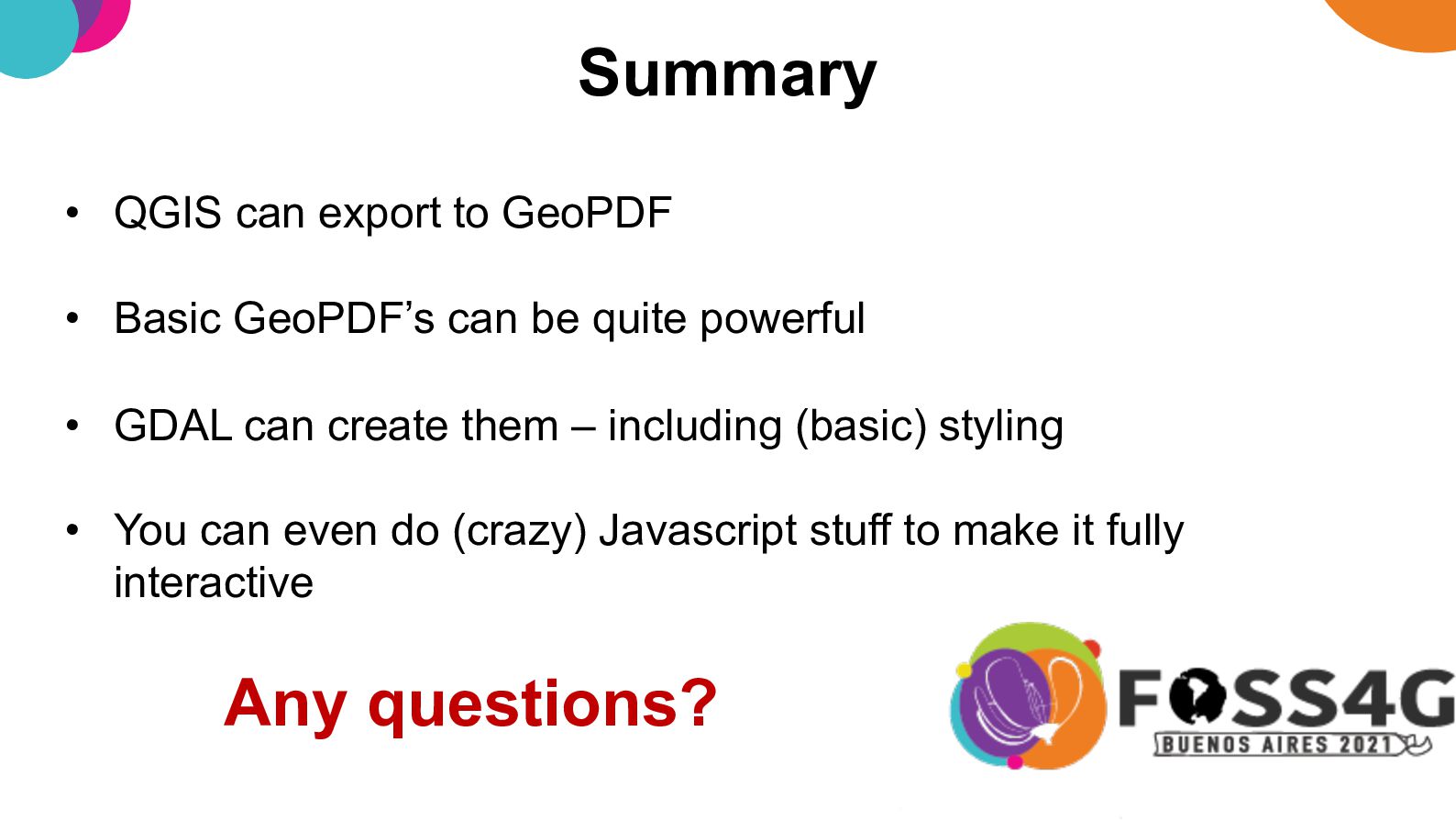 Summary

• QGIS can export to GeoPDF

• Basic GeoPDF's can be quite powerful

• GDAL can create them – including (basic) styling

• You can even do (crazy) Javascript stuff to make it fully interactive

Any questions?

FOSS4G
BUENOS AIRES 2021